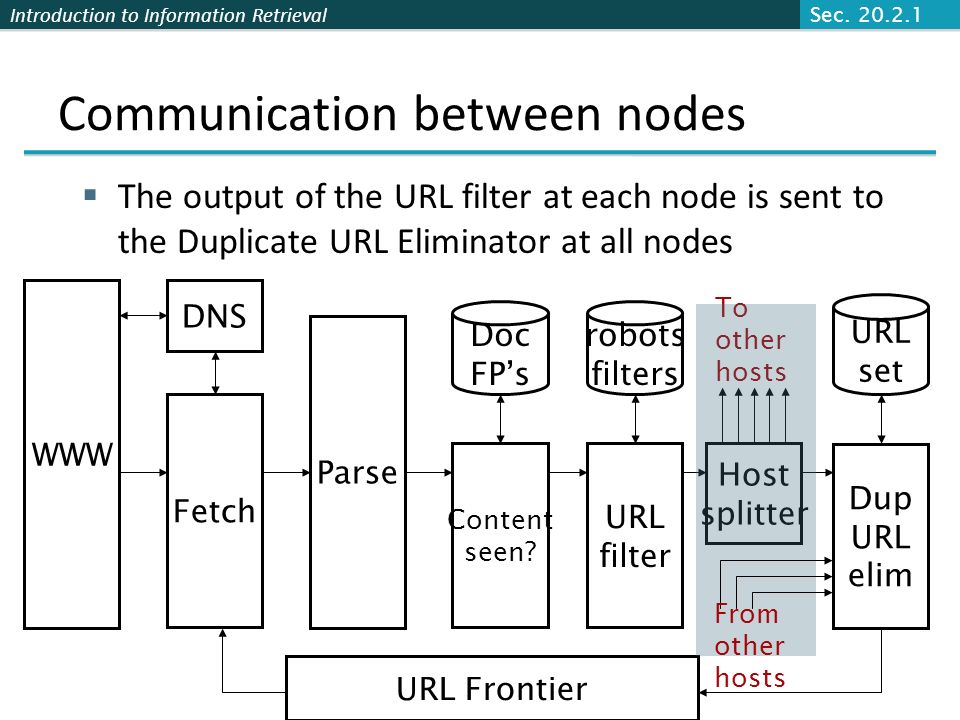 Introduction to Information Retrieval

Sec. 20.2.1

Communication between nodes

▪ The output of the URL filter at each node is sent to the Duplicate URL Eliminator at all nodes

WWW

DNS

Fetch

Parse

Doc FP's

Content seen?

robots filters

URL filter

To other hosts

Host splitter

From other hosts

URL set

Dup URL elim

URL Frontier